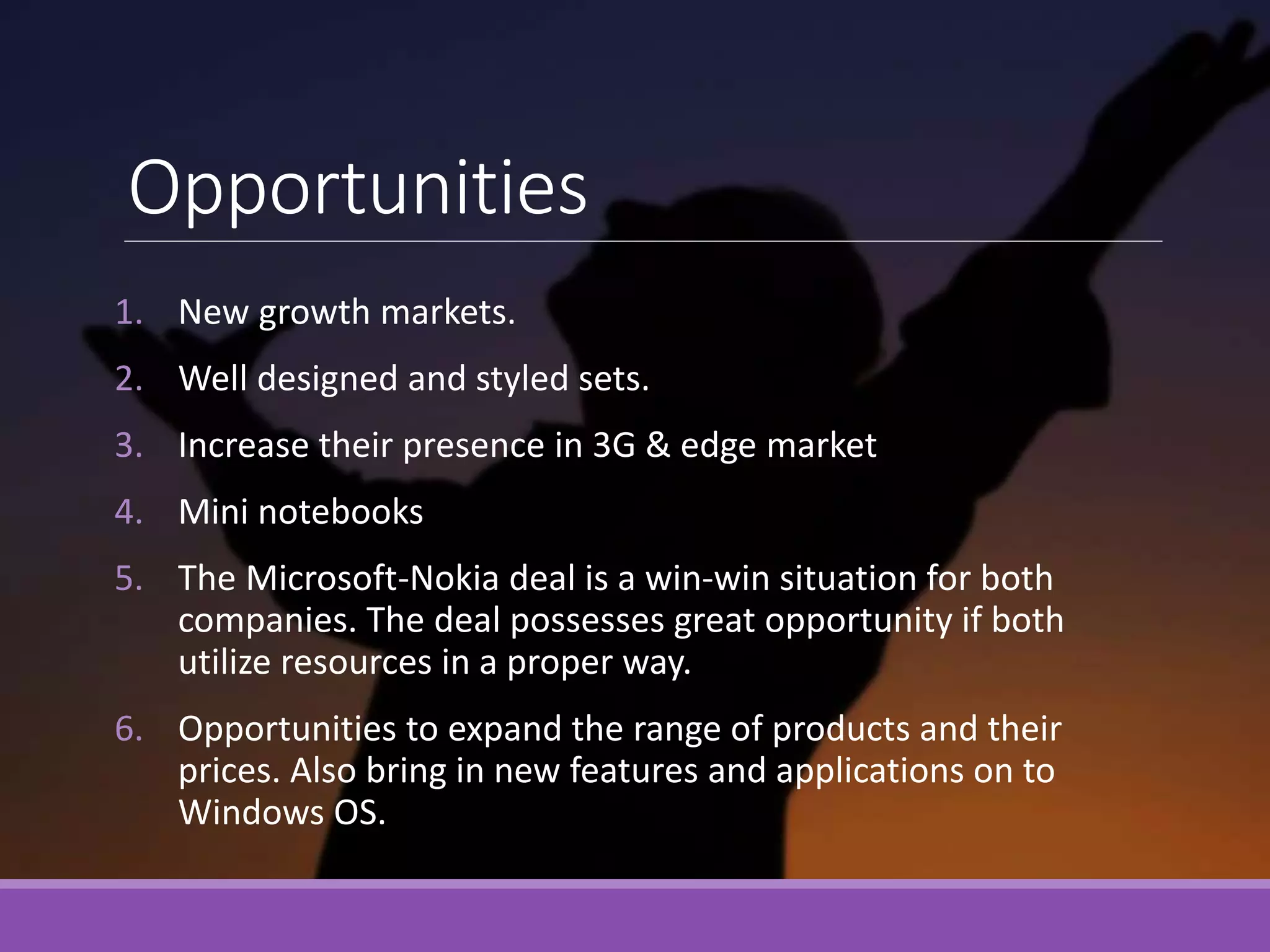 Opportunities

1. New growth markets.
2. Well designed and styled sets.
3. Increase their presence in 3G & edge market
4. Mini notebooks
5. The Microsoft-Nokia deal is a win-win situation for both companies. The deal possesses great opportunity if both utilize resources in a proper way.
6. Opportunities to expand the range of products and their prices. Also bring in new features and applications on to Windows OS.